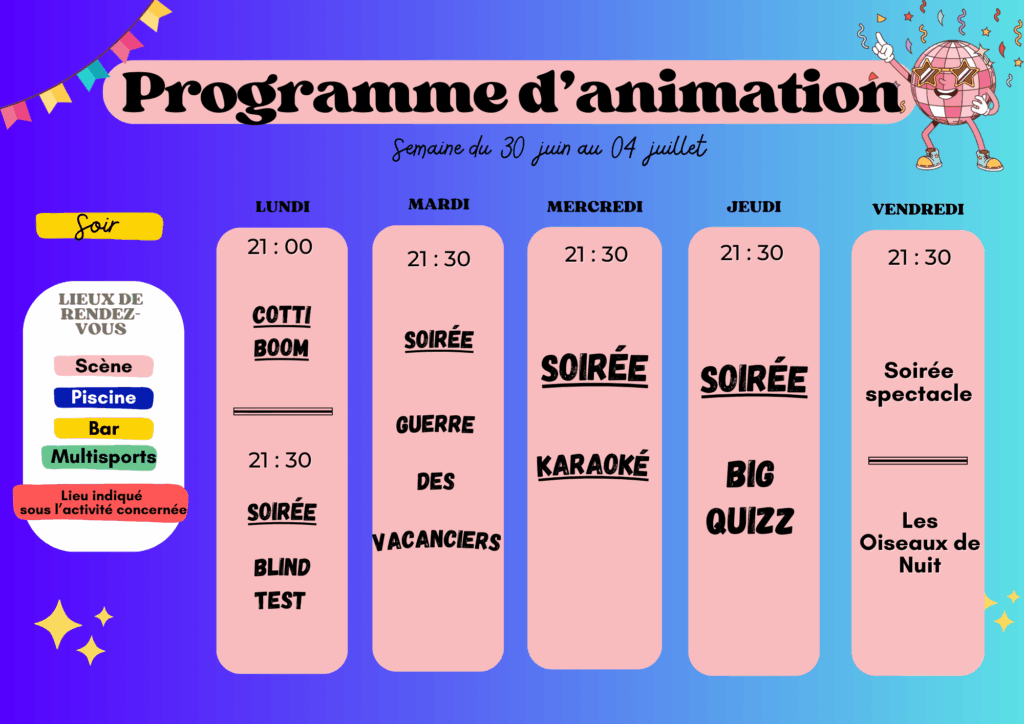 Programme d'animation

Semaine du 30 juin au 04 juillet

Soir

LIEUX DE RENDEZ-VOUS

Scène

Piscine

Bar

Multisports

Lieu indiqué sous l'activité concernée

LUNDI

21 : 00

COTTI BOOM

21 : 30

SOIRÉE

BLIND TEST

MARDI

21 : 30

SOIRÉE

GUERRE DES VACANCIERS

MERCREDI

21 : 30

SOIRÉE

KARAOKÉ

JEUDI

21 : 30

SOIRÉE

BIG QUIZZ

VENDREDI

21 : 30

Soirée spectacle

Les Oiseaux de Nuit